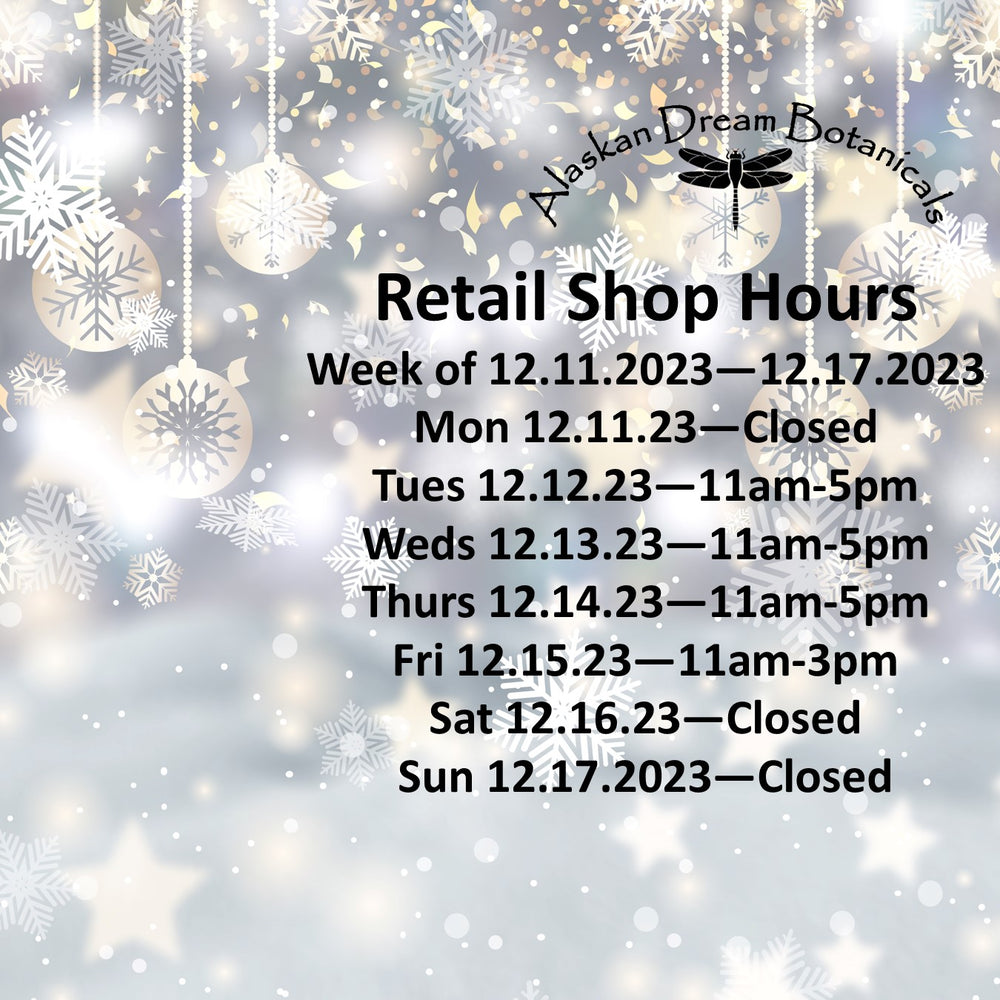 Alaskan Dream Botanicals

Retail Shop Hours
Week of 12.11.2023—12.17.2023
Mon 12.11.23—Closed
Tues 12.12.23—11am-5pm
Weds 12.13.23—11am-5pm
Thurs 12.14.23—11am-5pm
Fri 12.15.23—11am-3pm
Sat 12.16.23—Closed
Sun 12.17.2023—Closed